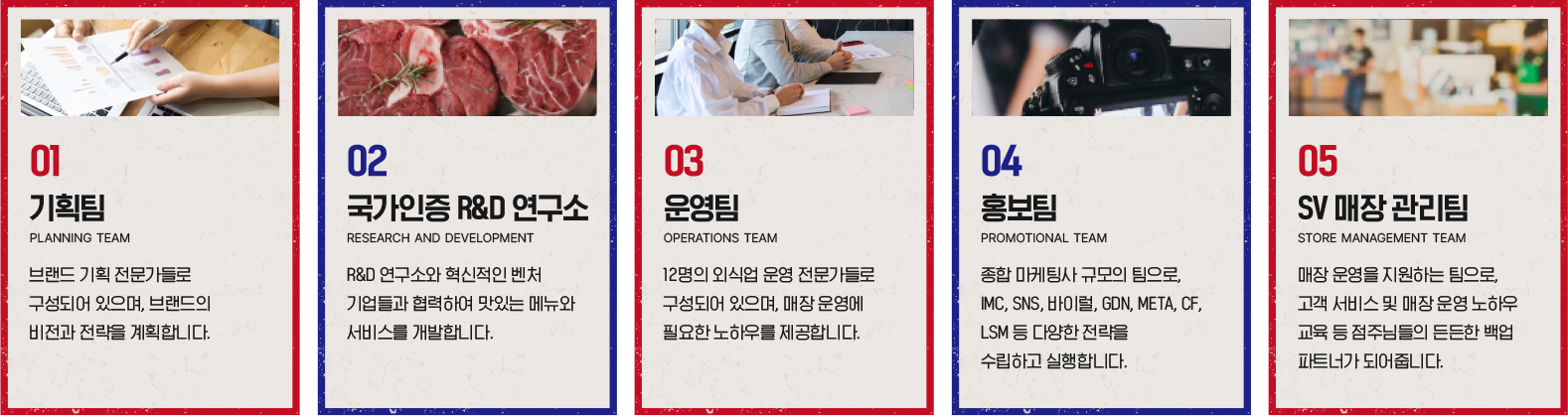 01

기획팀

PLANNING TEAM

브랜드 기획 전문가들로 구성되어 있으며, 브랜드의 비전과 전략을 계획합니다.

02

국가인증 R&D 연구소

RESEARCH AND DEVELOPMENT

R&D 연구소와 혁신적인 벤처 기업들과 협력하여 맛있는 메뉴와 서비스를 개발합니다.

03

운영팀

OPERATIONS TEAM

12명의 외식업 운영 전문가들로 구성되어 있으며, 매장 운영에 필요한 노하우를 제공합니다.

04

홍보팀

PROMOTIONAL TEAM

종합 마케팅사 규모의 팀으로, IMC, SNS, 바이럴, GDN, META, CF, LSM 등 다양한 전략을 수립하고 실행합니다.

05

SV 매장 관리팀

STORE MANAGEMENT TEAM

매장 운영을 지원하는 팀으로, 고객 서비스 및 매장 운영 노하우 교육 등 점주님들의 든든한 백업 파트너가 되어줍니다.